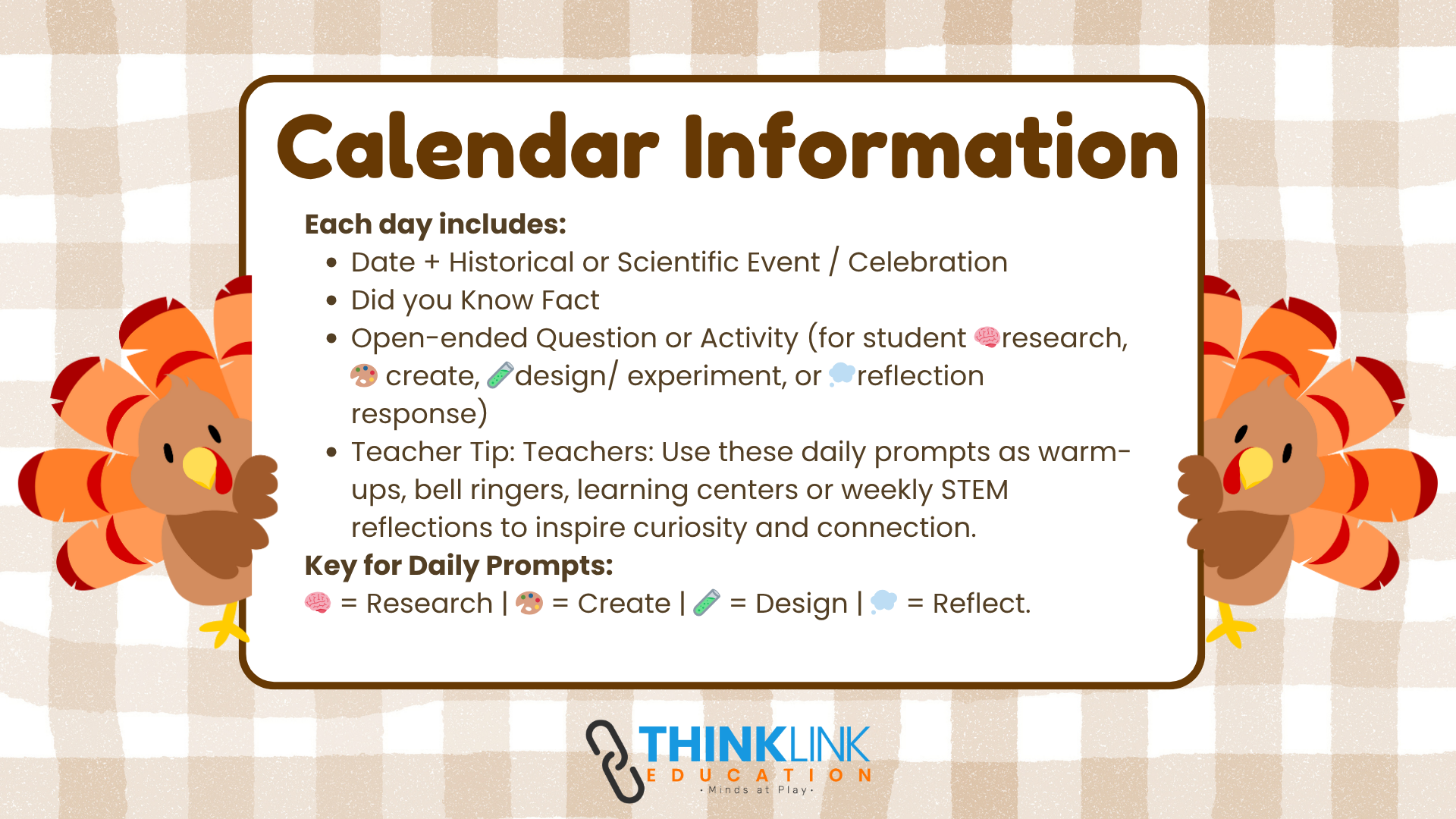 Calendar Information

Each day includes:

- Date + Historical or Scientific Event / Celebration
- Did you Know Fact
- Open-ended Question or Activity (for student 🧠research, 🎨 create, 🧪design/ experiment, or 💭reflection response)
- Teacher Tip: Teachers: Use these daily prompts as warm-ups, bell ringers, learning centers or weekly STEM reflections to inspire curiosity and connection.

Key for Daily Prompts:

🧠 = Research | 🎨 = Create | 🧪 = Design | 💭 = Reflect.

THINKLINK
EDUCATION
· Minds at Play ·